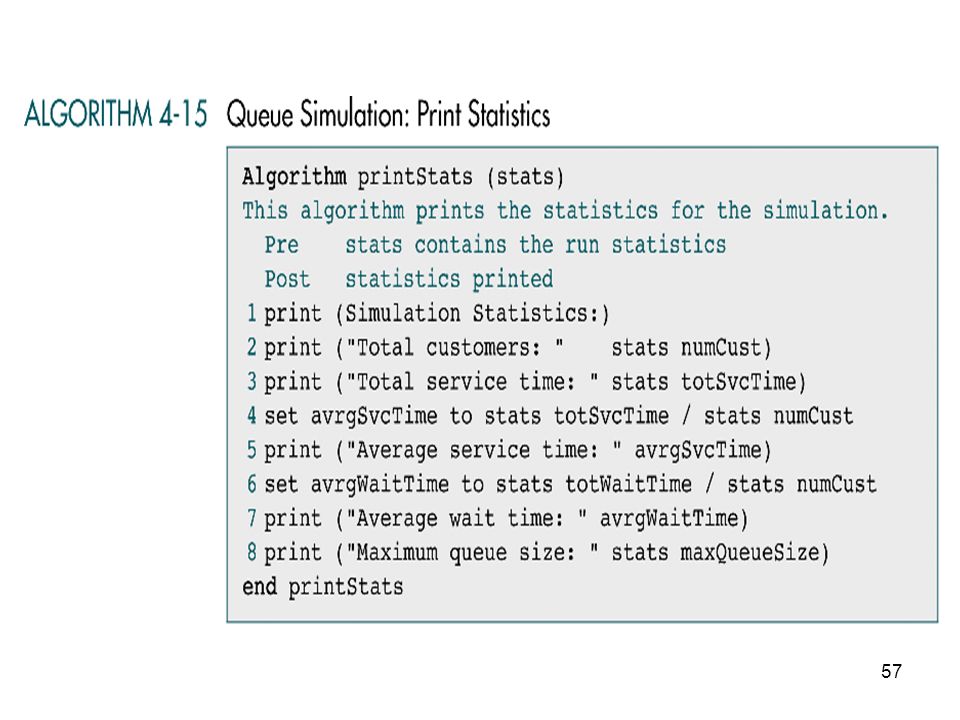 ALGORITHM 4-15 Queue Simulation: Print Statistics

Algorithm printStats (stats)
This algorithm prints the statistics for the simulation.
Pre stats contains the run statistics
Post statistics printed
1 print (Simulation Statistics:)
2 print ("Total customers: " stats numCust)
3 print ("Total service time: " stats totSvcTime)
4 set avrgSvcTime to stats totSvcTime / stats numCust
5 print ("Average service time: " avrgSvcTime)
6 set avrgWaitTime to stats totWaitTime / stats numCust
7 print ("Average wait time: " avrgWaitTime)
8 print ("Maximum queue size: " stats maxQueueSize)
end printStats

57